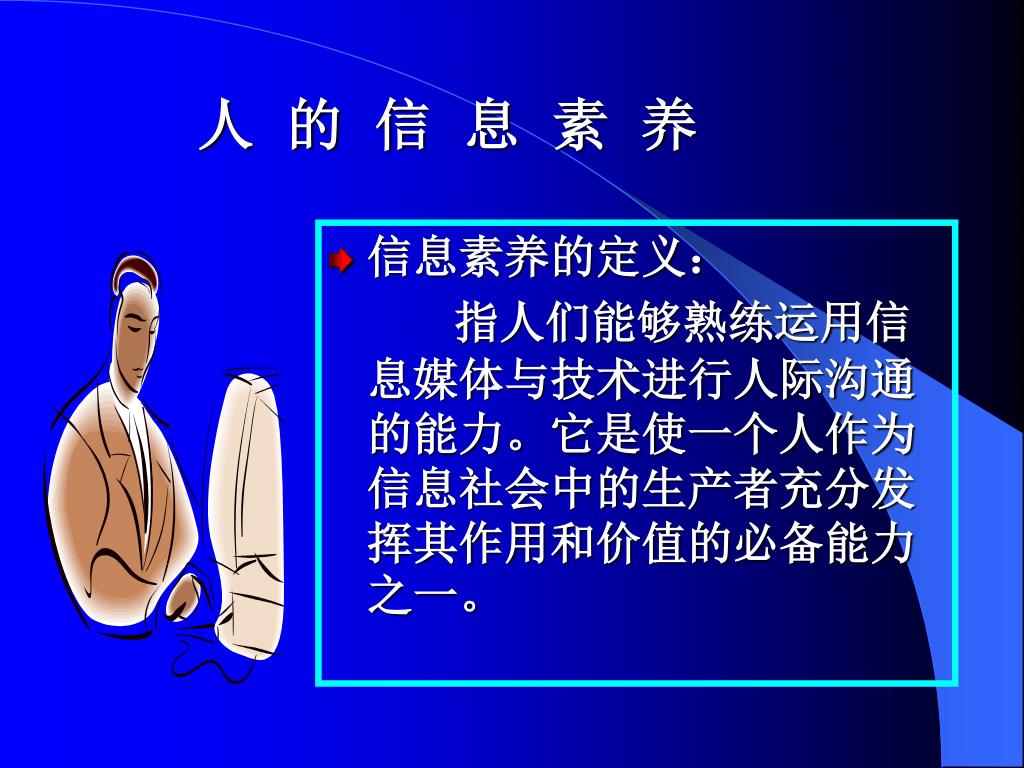 人 的 信 息 素 养

信息素养的定义：

指人们能够熟练运用信息媒体与技术进行人际沟通的能力。它是使一个人作为信息社会中的生产者充分发挥其作用和价值的必备能力之一。